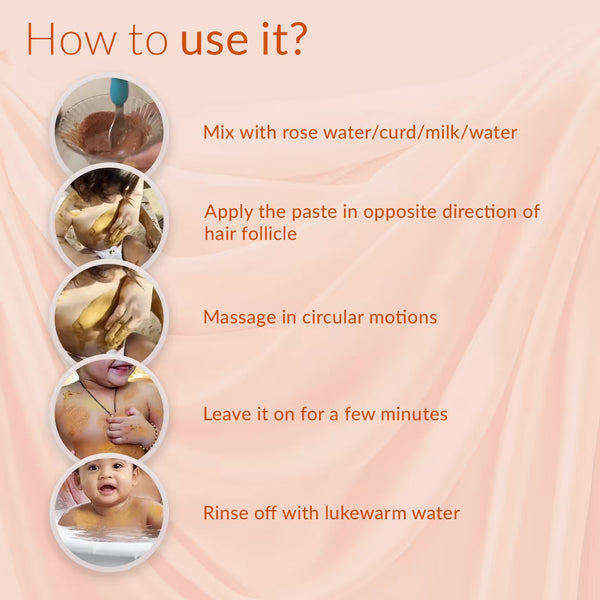 How to use it?

Mix with rose water/curd/milk/water

Apply the paste in opposite direction of hair follicle

Massage in circular motions

Leave it on for a few minutes

Rinse off with lukewarm water